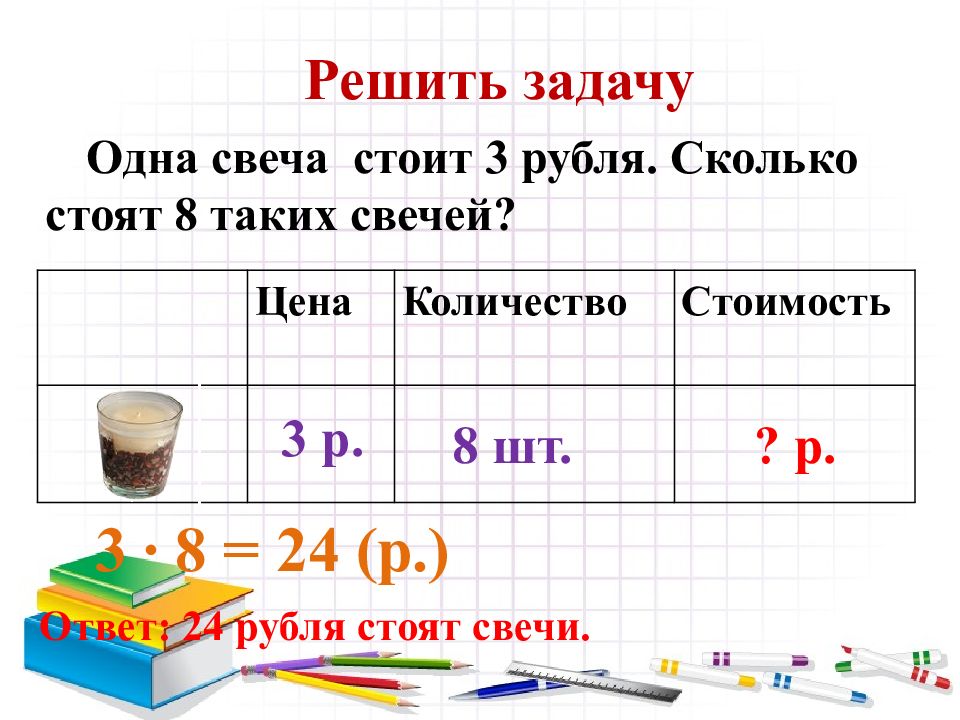 Решить задачу

Одна свеча стоит 3 рубля. Сколько стоят 8 таких свечей?

| | Цена | Количество | Стоимость |
|---|---|---|---|
| | 3 р. | 8 шт. | ? р. |

$3 \cdot 8 = 24$ (р.)

Ответ: 24 рубля стоят свечи.